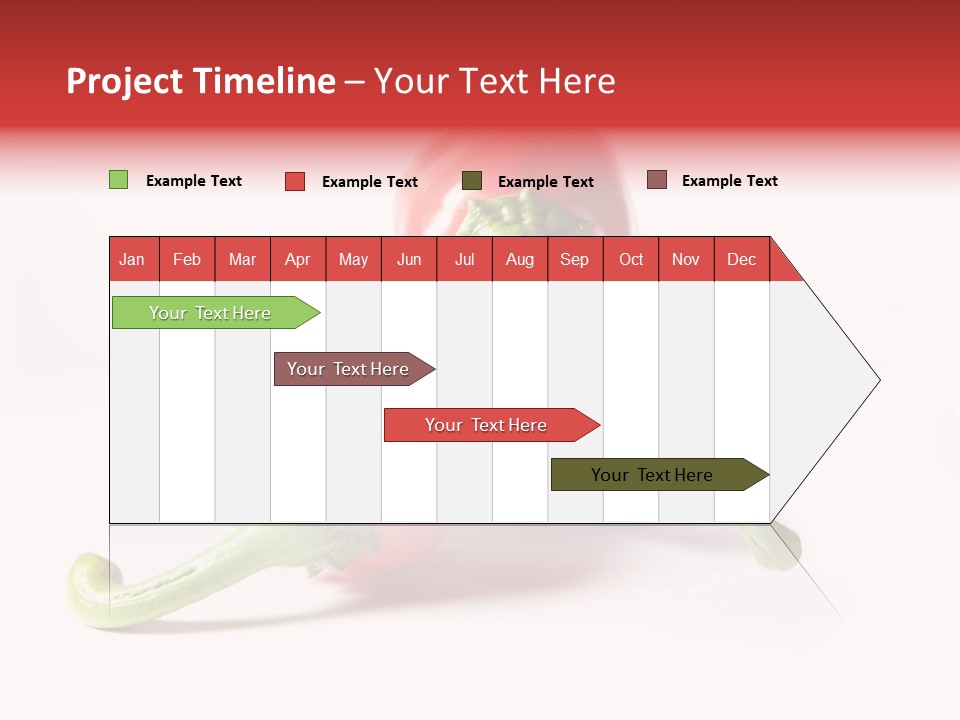 Project Timeline – Your Text Here

Example Text
Example Text
Example Text
Example Text

| Jan | Feb | Mar | Apr | May | Jun | Jul | Aug | Sep | Oct | Nov | Dec |
|---|---|---|---|---|---|---|---|---|---|---|---|

Your Text Here
Your Text Here
Your Text Here
Your Text Here